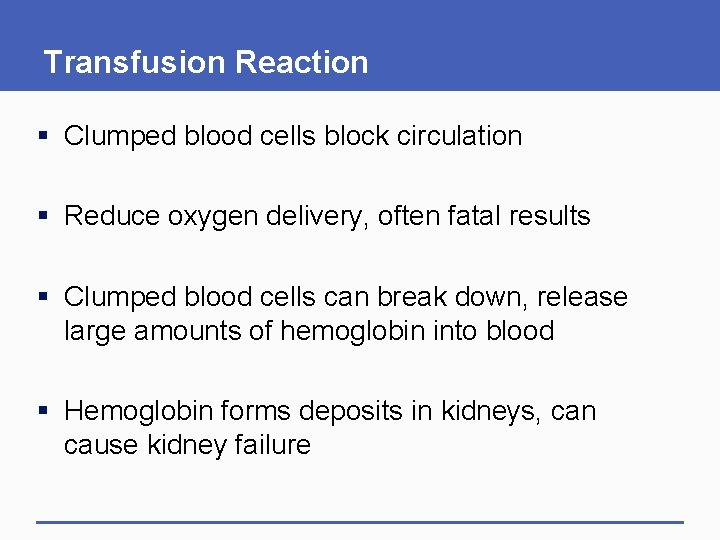 Transfusion Reaction

▪ Clumped blood cells block circulation

▪ Reduce oxygen delivery, often fatal results

▪ Clumped blood cells can break down, release large amounts of hemoglobin into blood

▪ Hemoglobin forms deposits in kidneys, can cause kidney failure